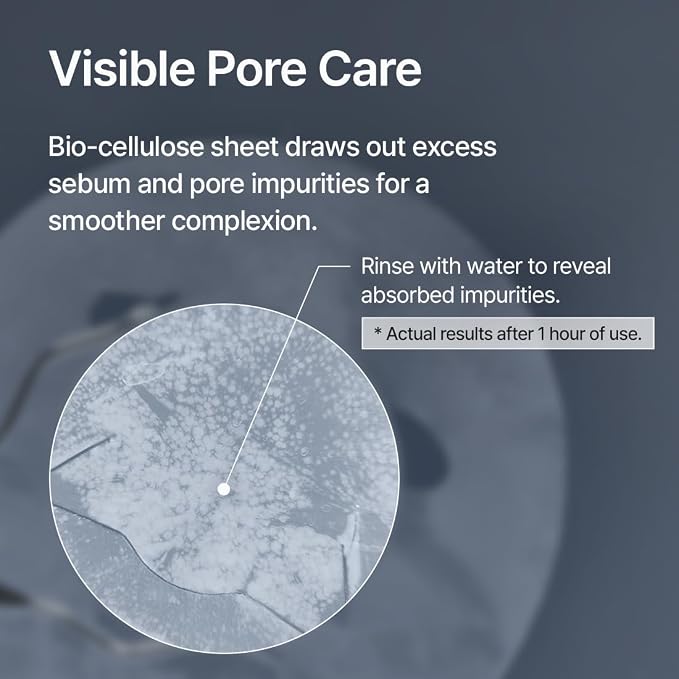 Visible Pore Care

Bio-cellulose sheet draws out excess sebum and pore impurities for a smoother complexion.

Rinse with water to reveal absorbed impurities.

* Actual results after 1 hour of use.